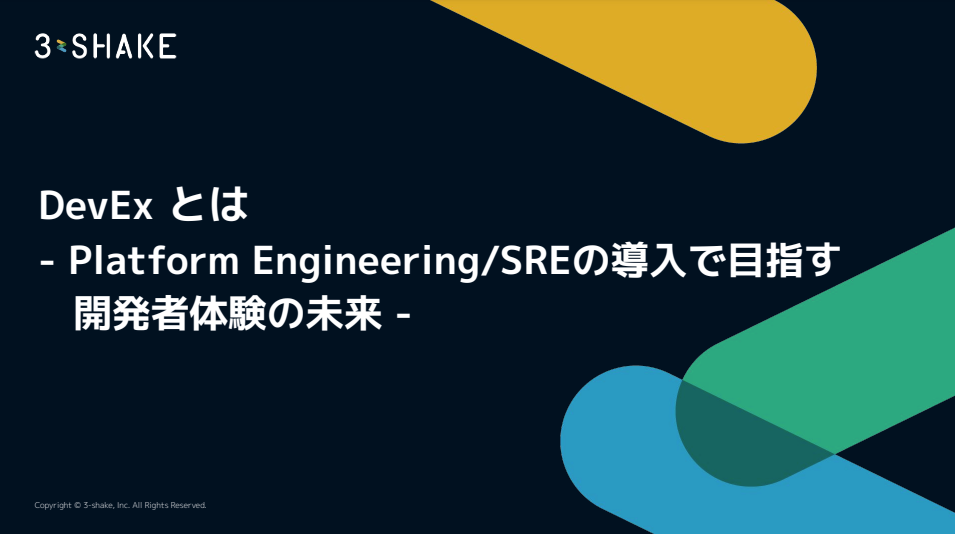 3-SHAKE

DevEx とは
- Platform Engineering/SREの導入で目指す
開発者体験の未来 -

Copyright © 3-shake, Inc. All Rights Reserved.